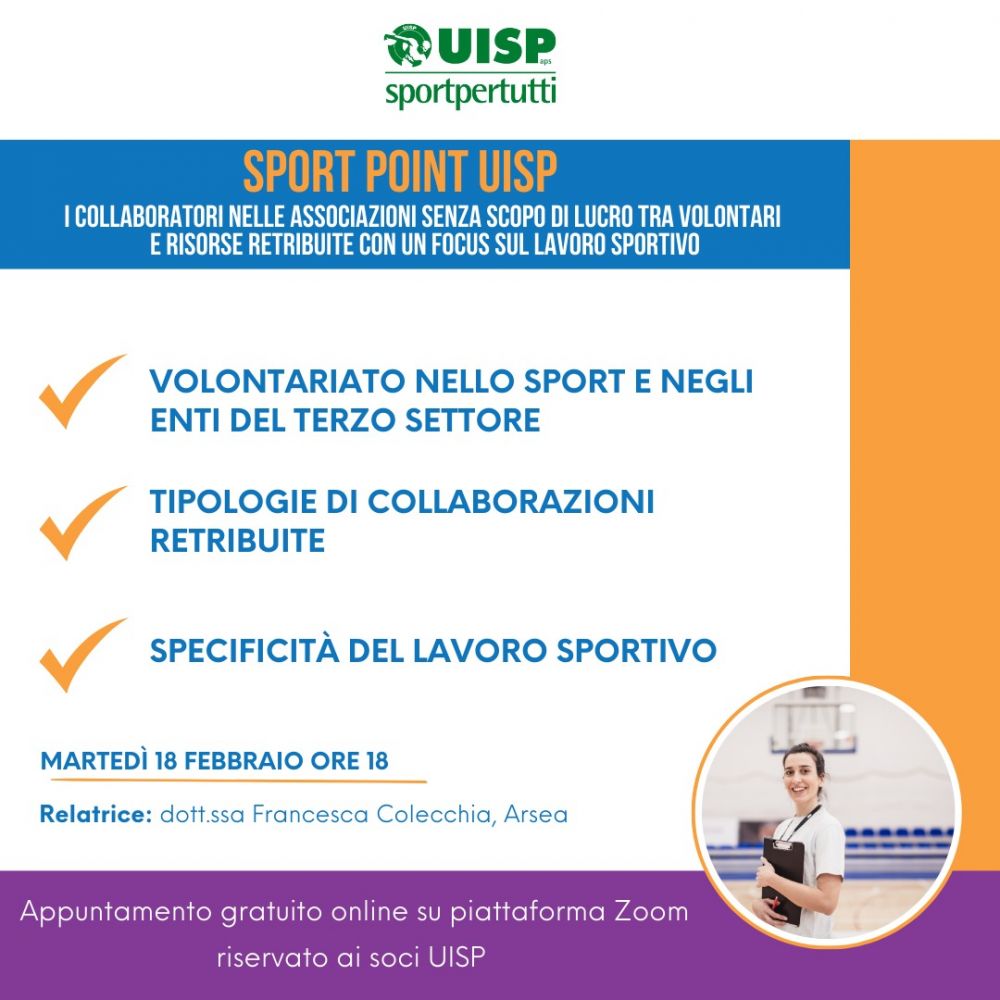 UISP aps
sportpertutti

SPORT POINT UISP
I COLLABORATORI NELLE ASSOCIAZIONI SENZA SCOPO DI LUCRO TRA VOLONTARI E RISORSE RETRIBUITE CON UN FOCUS SUL LAVORO SPORTIVO

VOLONTARIATO NELLO SPORT E NEGLI ENTI DEL TERZO SETTORE

TIPOLOGIE DI COLLABORAZIONI RETRIBUITE

SPECIFICITÀ DEL LAVORO SPORTIVO

MARTEDÌ 18 FEBBRAIO ORE 18

Relatrice: dott.ssa Francesca Colecchia, Arsea

Appuntamento gratuito online su piattaforma Zoom riservato ai soci UISP